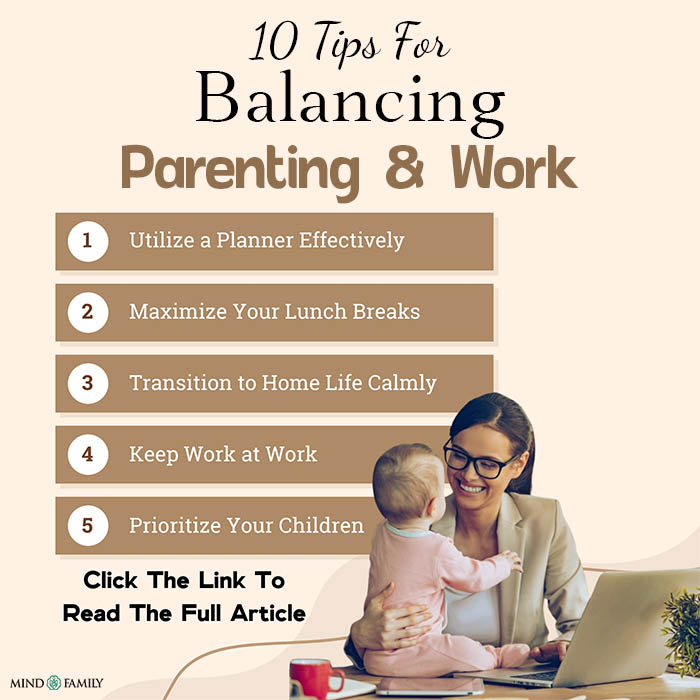 10 Tips For
Balancing
Parenting & Work

1 Utilize a Planner Effectively

2 Maximize Your Lunch Breaks

3 Transition to Home Life Calmly

4 Keep Work at Work

5 Prioritize Your Children

Click The Link To Read The Full Article

MIND FAMILY